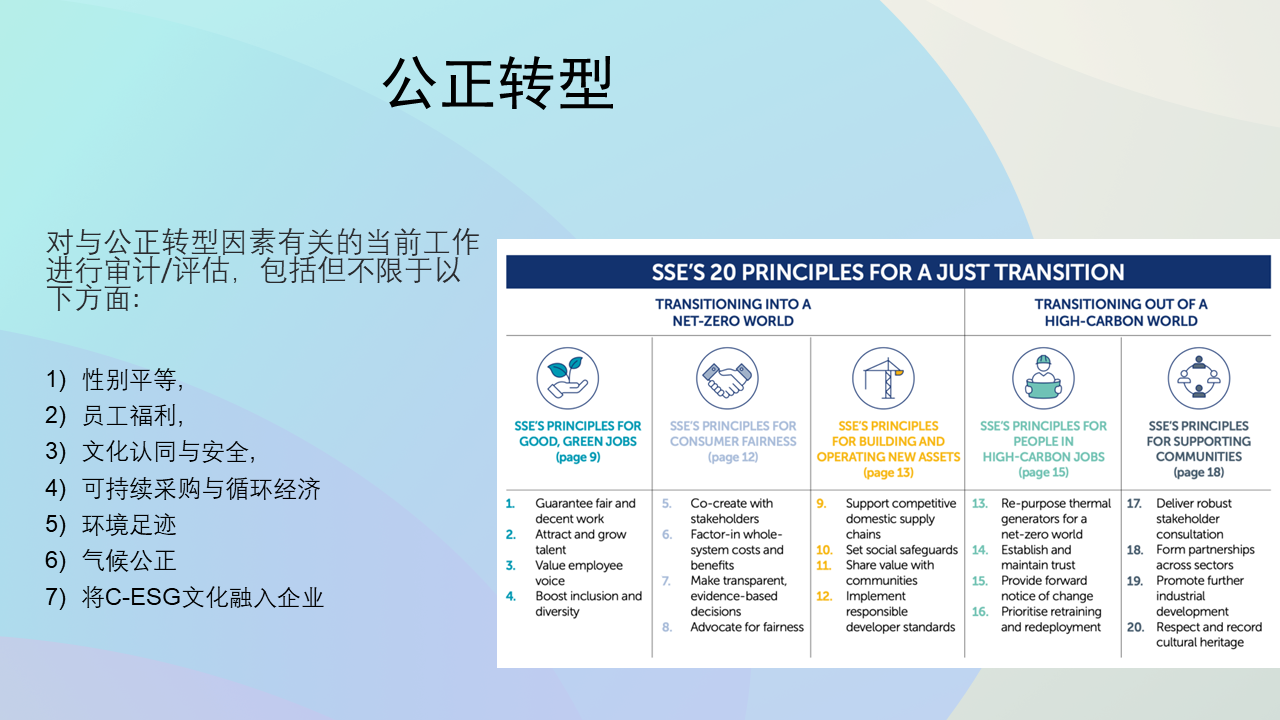 公正转型

对与公正转型因素有关的当前工作进行审计/评估，包括但不限于以下方面：

1) 性别平等，
2) 员工福利，
3) 文化认同与安全，
4) 可持续采购与循环经济
5) 环境足迹
6) 气候公正
7) 将C-ESG文化融入企业

SSE'S 20 PRINCIPLES FOR A JUST TRANSITION

TRANSITIONING INTO A NET-ZERO WORLD

TRANSITIONING OUT OF A HIGH-CARBON WORLD

SSE'S PRINCIPLES FOR GOOD, GREEN JOBS (page 9)

1. Guarantee fair and decent work
2. Attract and grow talent
3. Value employee voice
4. Boost inclusion and diversity

SSE'S PRINCIPLES FOR CONSUMER FAIRNESS (page 12)

5. Co-create with stakeholders
6. Factor-in whole-system costs and benefits
7. Make transparent, evidence-based decisions
8. Advocate for fairness

SSE'S PRINCIPLES FOR BUILDING AND OPERATING NEW ASSETS (page 13)

9. Support competitive domestic supply chains
10. Set social safeguards
11. Share value with communities
12. Implement responsible developer standards

SSE'S PRINCIPLES FOR PEOPLE IN HIGH-CARBON JOBS (page 15)

13. Re-purpose thermal generators for a net-zero world
14. Establish and maintain trust
15. Provide forward notice of change
16. Prioritise retraining and redeployment

SSE'S PRINCIPLES FOR SUPPORTING COMMUNITIES (page 18)

17. Deliver robust stakeholder consultation
18. Form partnerships across sectors
19. Promote further industrial development
20. Respect and record cultural heritage